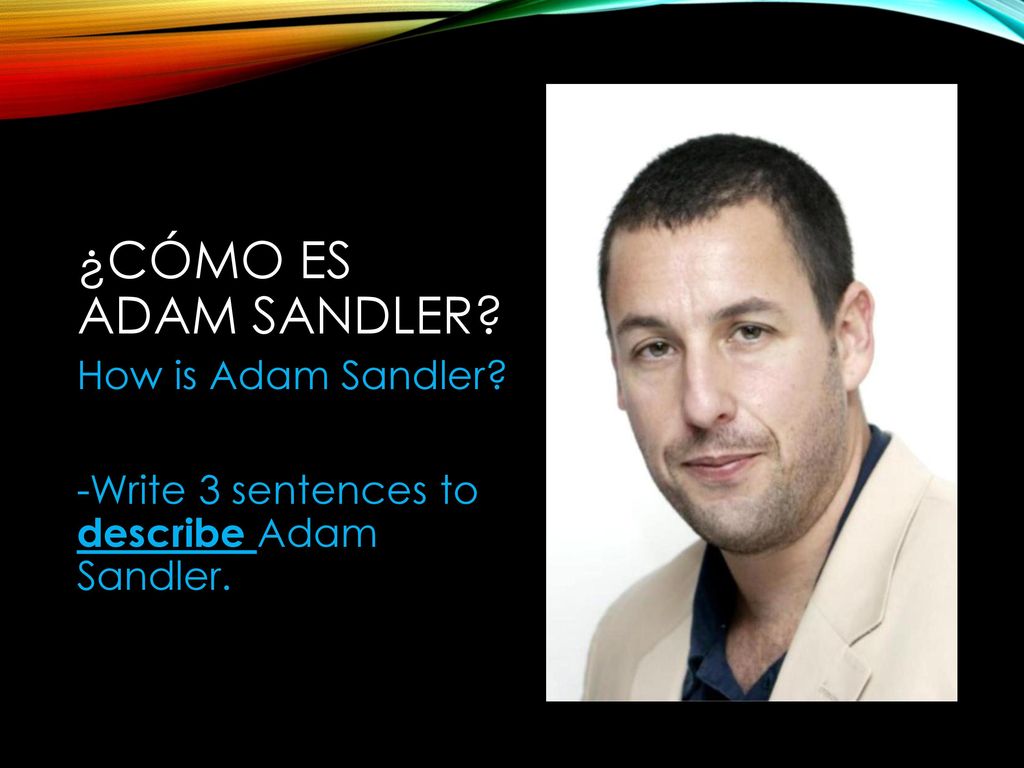 ¿CÓMO ES ADAM SANDLER?

How is Adam Sandler?

-Write 3 sentences to describe Adam Sandler.